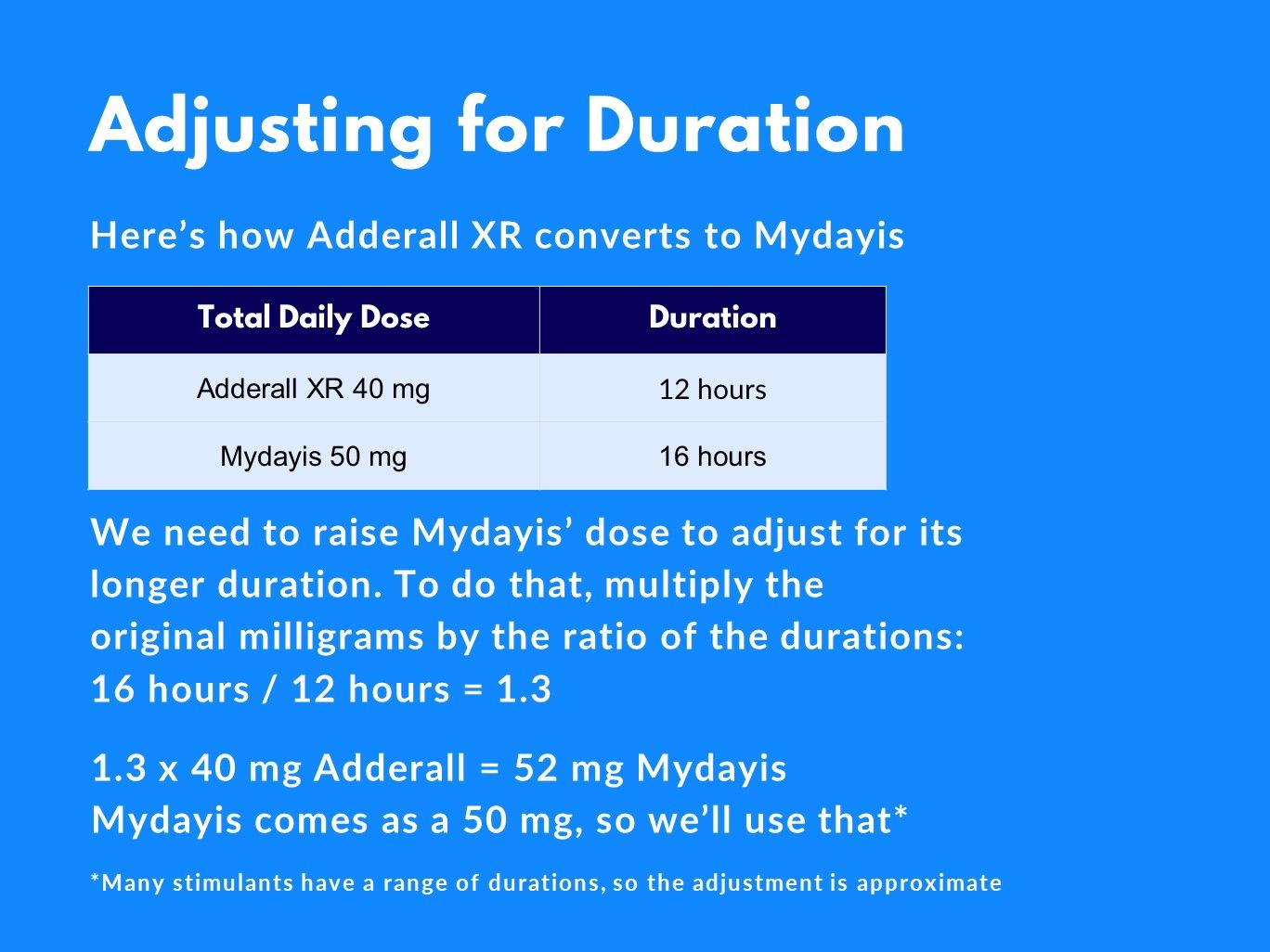 Adjusting for Duration

Here’s how Adderall XR converts to Mydayis

| Total Daily Dose | Duration |
|---|---|
| Adderall XR 40 mg | 12 hours |
| Mydayis 50 mg | 16 hours |

We need to raise Mydayis’ dose to adjust for its longer duration. To do that, multiply the original milligrams by the ratio of the durations: 16 hours / 12 hours = 1.3

1.3 x 40 mg Adderall = 52 mg Mydayis
Mydayis comes as a 50 mg, so we’ll use that*

*Many stimulants have a range of durations, so the adjustment is approximate